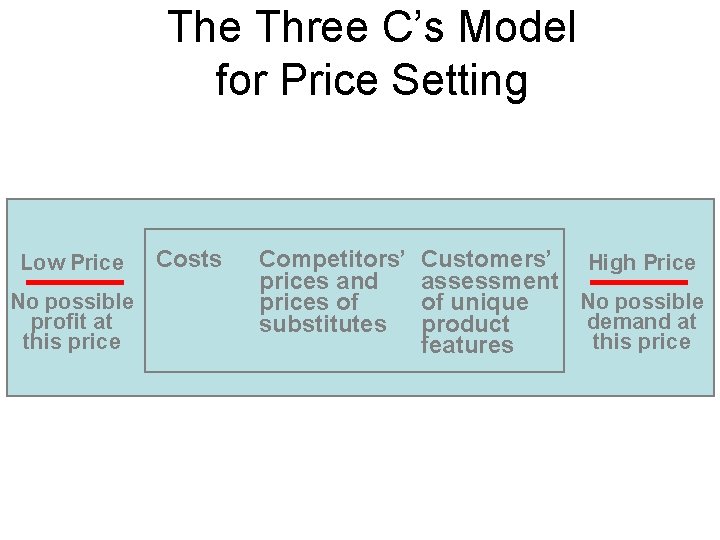 The Three C's Model for Price Setting

Low Price

No possible profit at this price

Costs

Competitors' prices and prices of substitutes

Customers' assessment of unique product features

High Price

No possible demand at this price